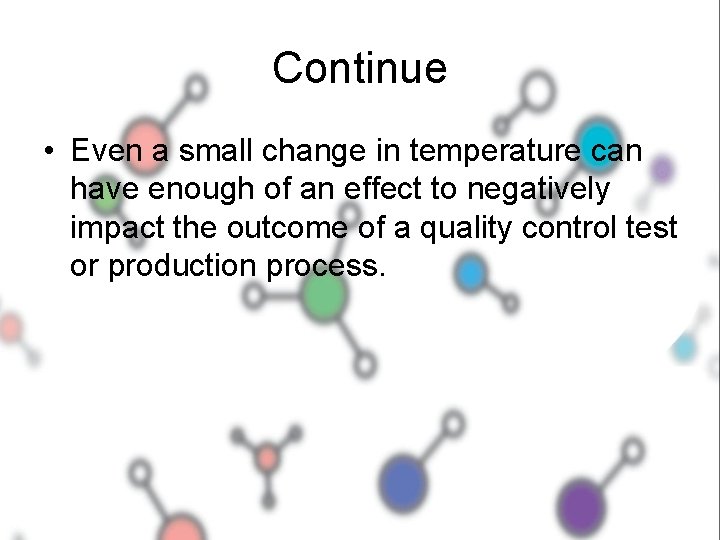 Continue

• Even a small change in temperature can have enough of an effect to negatively impact the outcome of a quality control test or production process.